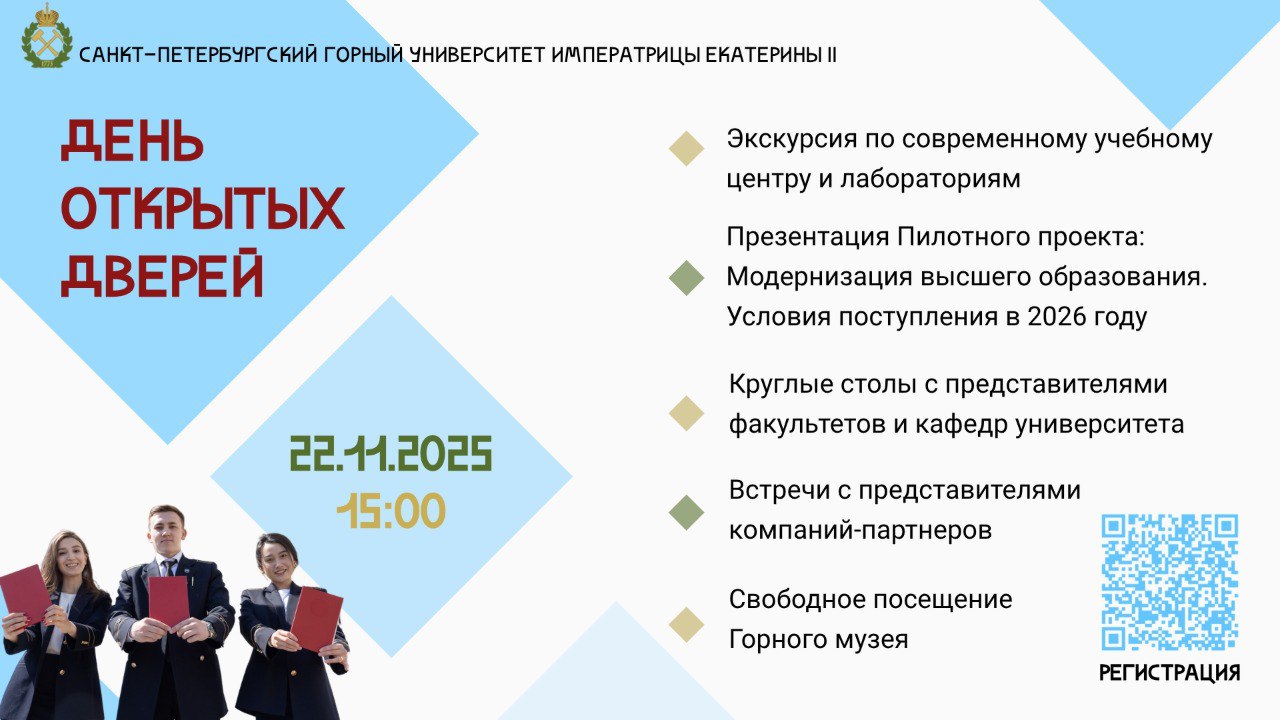 САНКТ-ПЕТЕРБУРГСКИЙ ГОРНЫЙ УНИВЕРСИТЕТ ИМПЕРАТРИЦЫ ЕКАТЕРИНЫ II

ДЕНЬ ОТКРЫТЫХ ДВЕРЕЙ

22.11.2025
15:00

Экскурсия по современному учебному центру и лабораториям

Презентация Пилотного проекта: Модернизация высшего образования. Условия поступления в 2026 году

Круглые столы с представителями факультетов и кафедр университета

Встречи с представителями компаний-партнеров

Свободное посещение Горного музея

РЕГИСТРАЦИЯ